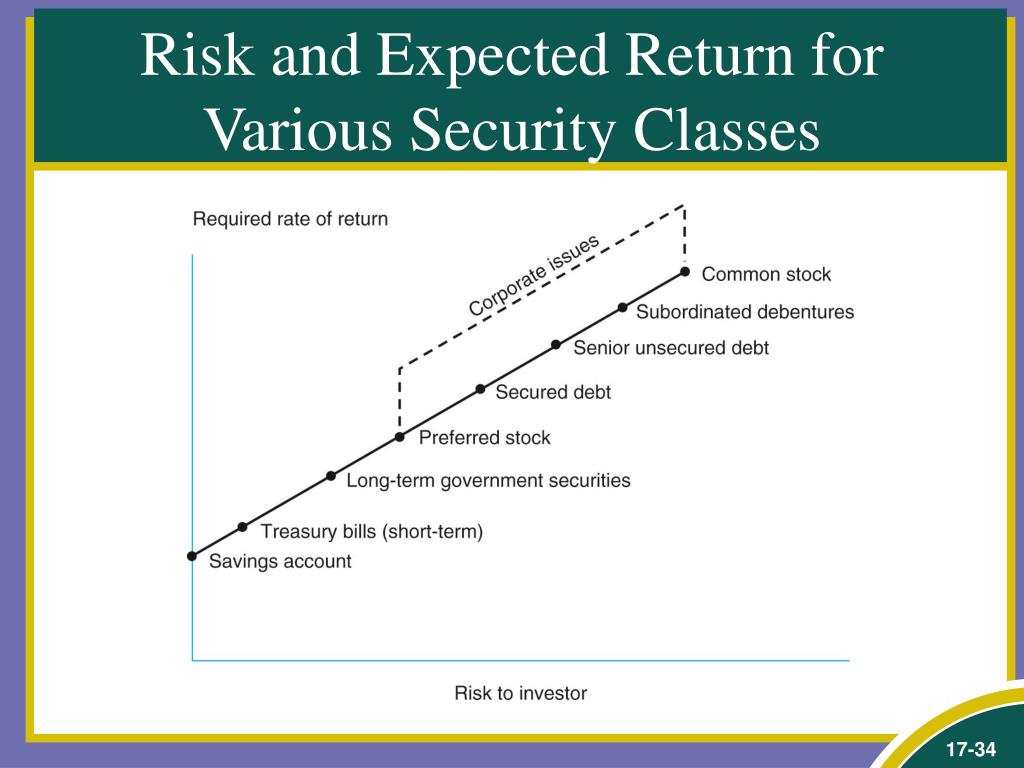 Risk and Expected Return for Various Security Classes

Required rate of return

Corporate issues

Common stock

Subordinated debentures

Senior unsecured debt

Secured debt

Preferred stock

Long-term government securities

Treasury bills (short-term)

Savings account

Risk to investor

17-34